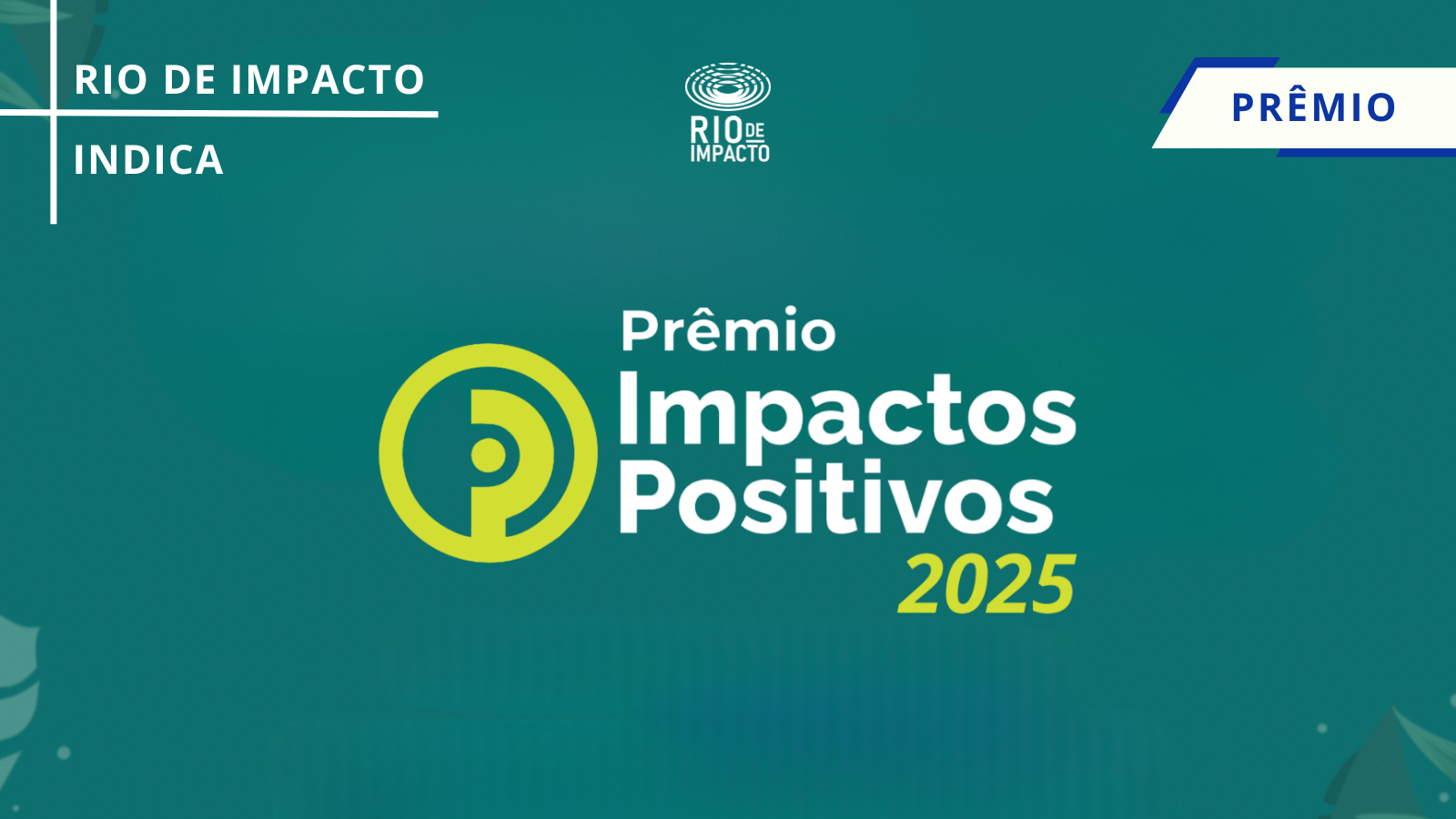 RIO DE IMPACTO

INDICA

RIO DE IMPACTO

PRÊMIO

Prêmio
Impactos
Positivos
2025